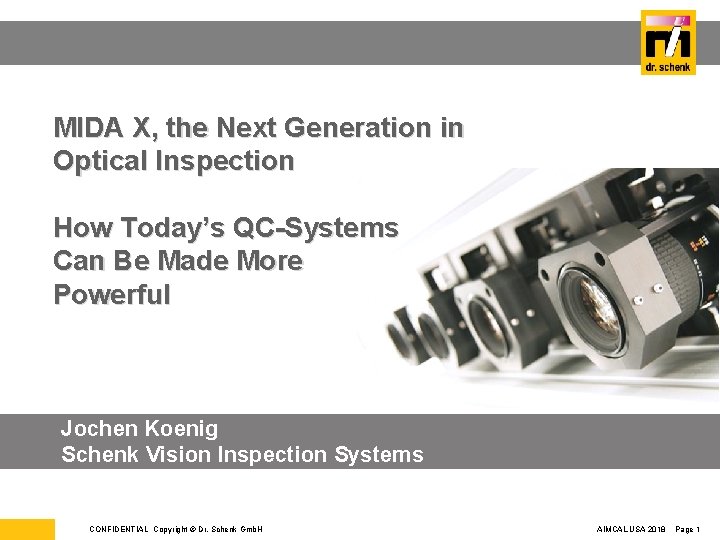 dr. schenk

MIDA X, the Next Generation in Optical Inspection

How Today's QC-Systems Can Be Made More Powerful

Jochen Koenig
Schenk Vision Inspection Systems

CONFIDENTIAL Copyright © Dr. Schenk GmbH

AIMCAL USA 2018 Page 1